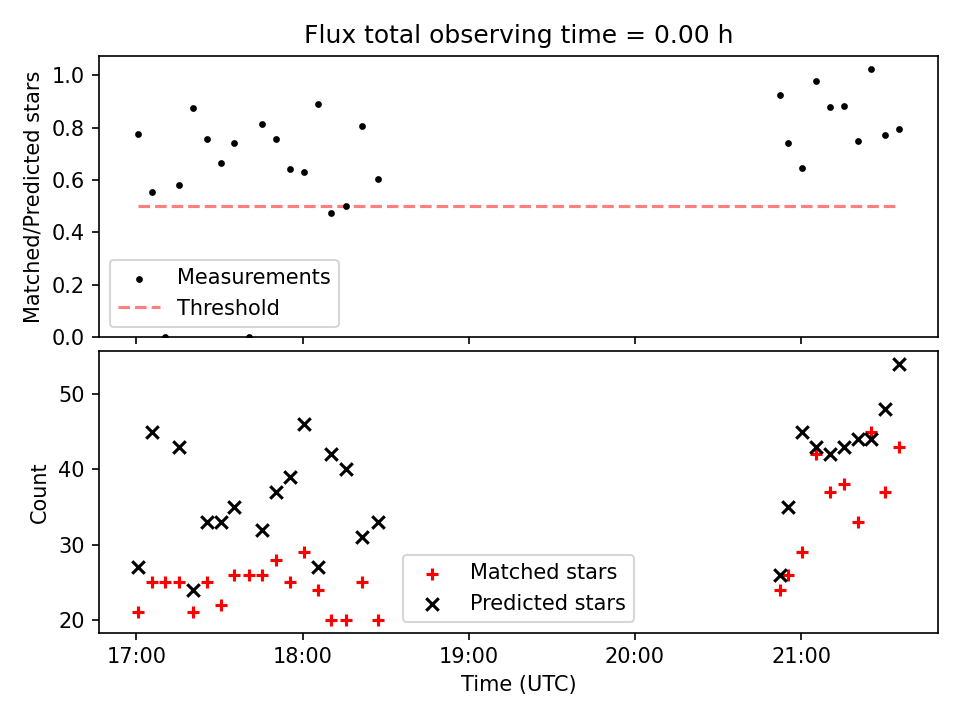 Flux total observing time = 0.00 h

Matched/Predicted stars

1.0
0.8
0.6
0.4
0.2
0.0

Measurements
Threshold

Count

50
40
30
20

Matched stars
Predicted stars

17:00
18:00
19:00
20:00
21:00

Time (UTC)